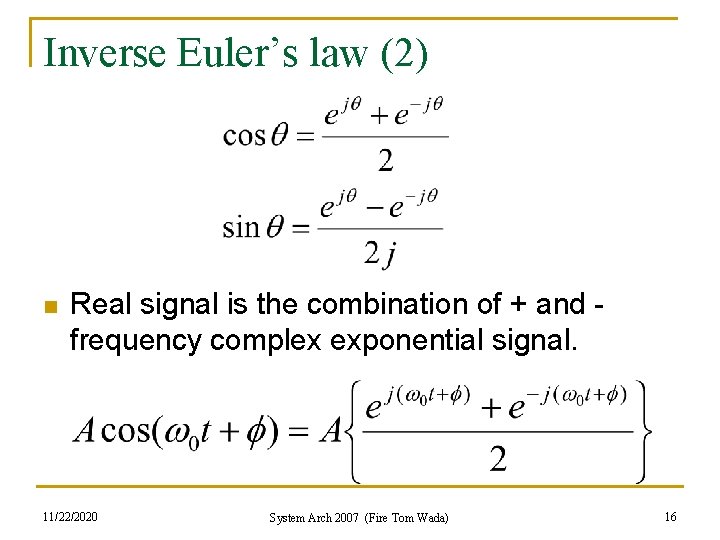 Inverse Euler's law (2)

$\cos\theta = \frac{e^{j\theta} + e^{-j\theta}}{2}$

$\sin\theta = \frac{e^{j\theta} - e^{-j\theta}}{2j}$

Real signal is the combination of + and - frequency complex exponential signal.

$A\cos(\omega_0 t + \phi) = A\left\{\frac{e^{j(\omega_0 t+\phi)} + e^{-j(\omega_0 t+\phi)}}{2}\right\}$

11/22/2020

System Arch 2007 (Fire Tom Wada)

16